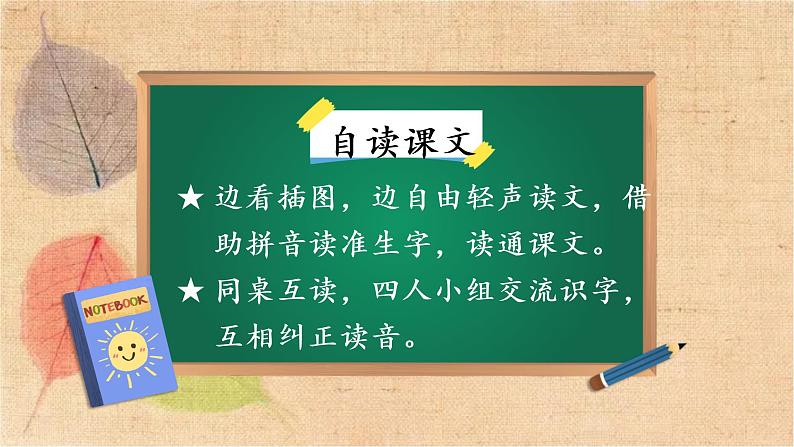 自读课文

★ 边看插图，边自由轻声读文，借助拼音读准生字，读通课文。

★ 同桌互读，四人小组交流识字，互相纠正读音。

NOTEBOOK